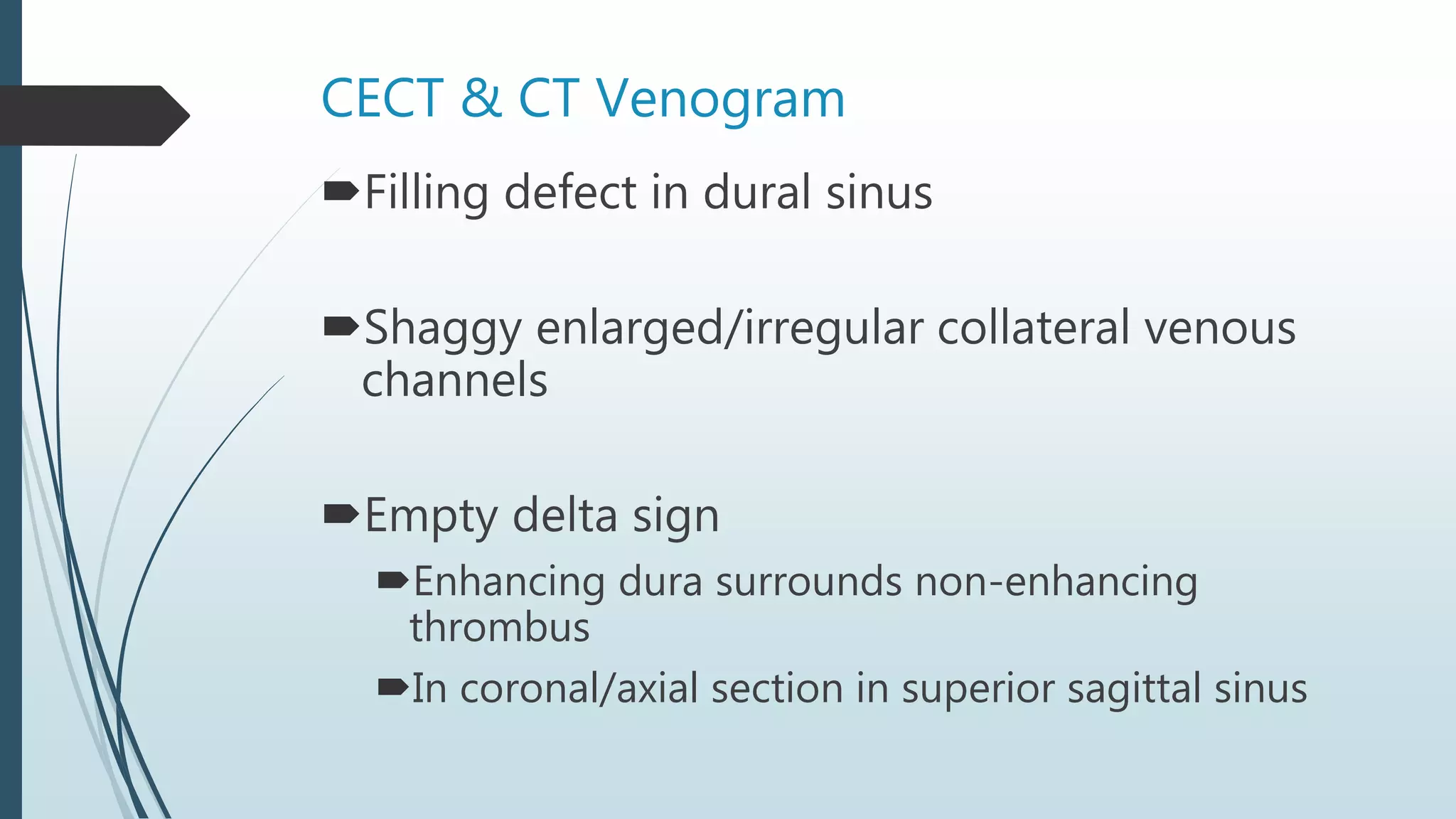 CECT & CT Venogram

Filling defect in dural sinus

Shaggy enlarged/irregular collateral venous channels

Empty delta sign

Enhancing dura surrounds non-enhancing thrombus

In coronal/axial section in superior sagittal sinus